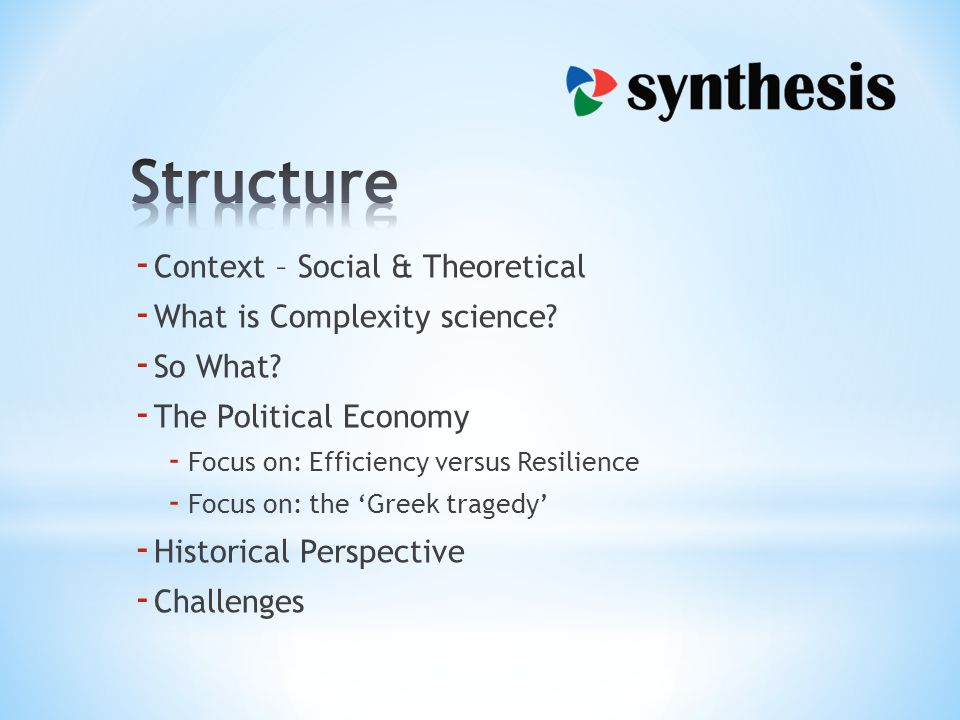 synthesis

Structure

- Context – Social & Theoretical
- What is Complexity science?
- So What?
- The Political Economy
  - Focus on: Efficiency versus Resilience
  - Focus on: the ‘Greek tragedy’
- Historical Perspective
- Challenges